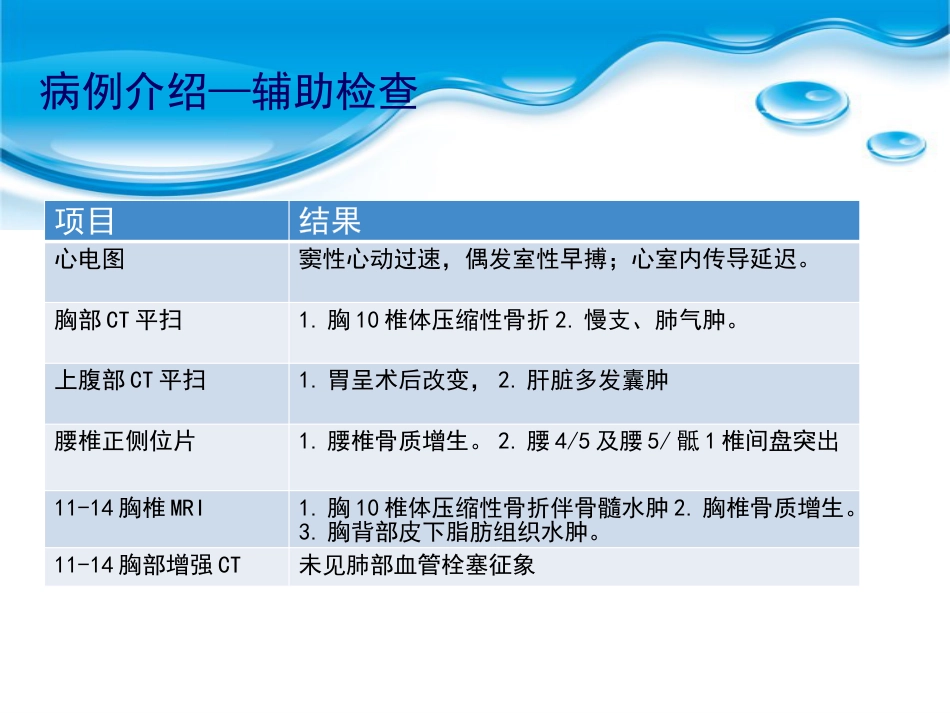 病例介绍—辅助检查

| 项目 | 结果 |
|---|---|
| 心电图 | 窦性心动过速，偶发室性早搏；心室内传导延迟。 |
| 胸部CT平扫 | 1. 胸10椎体压缩性骨折 2. 慢支、肺气肿。 |
| 上腹部CT平扫 | 1. 胃呈术后改变， 2. 肝脏多发囊肿 |
| 腰椎正侧位片 | 1. 腰椎骨质增生。 2. 腰4/5及腰5/骶1椎间盘突出 |
| 11-14胸椎MRI | 1. 胸10椎体压缩性骨折伴骨髓水肿 2. 胸椎骨质增生。 3. 胸背部皮下脂肪组织水肿。 |
| 11-14胸部增强CT | 未见肺部血管栓塞征象 |